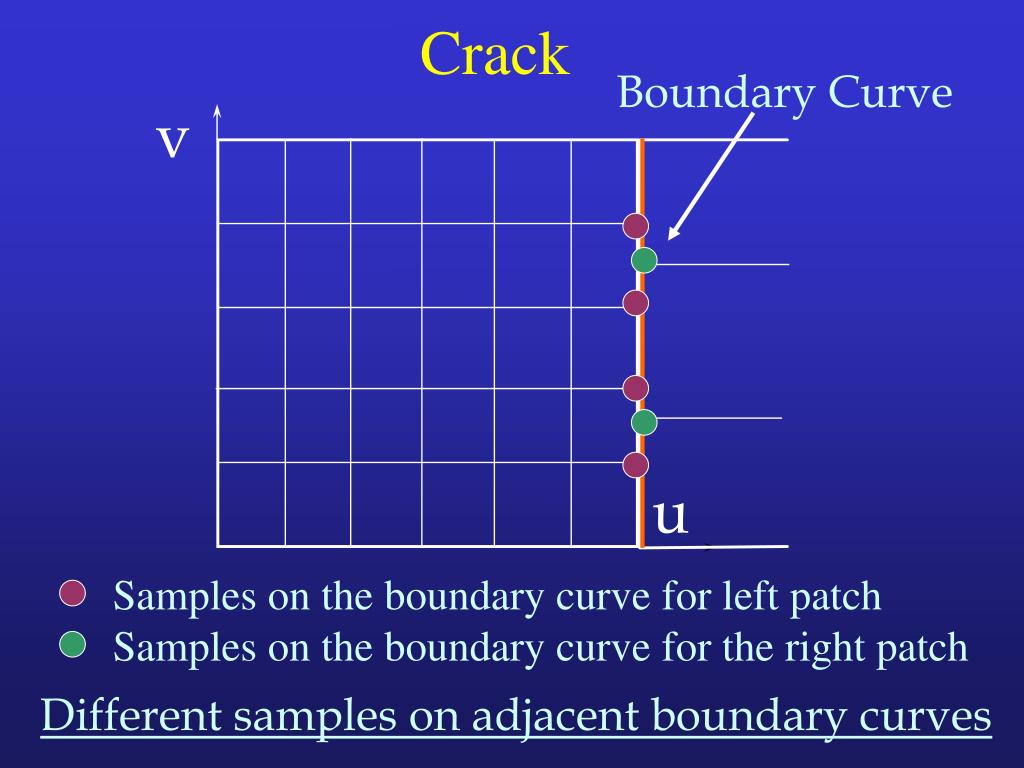 Crack

Boundary Curve

v

u

Samples on the boundary curve for left patch

Samples on the boundary curve for the right patch

Different samples on adjacent boundary curves